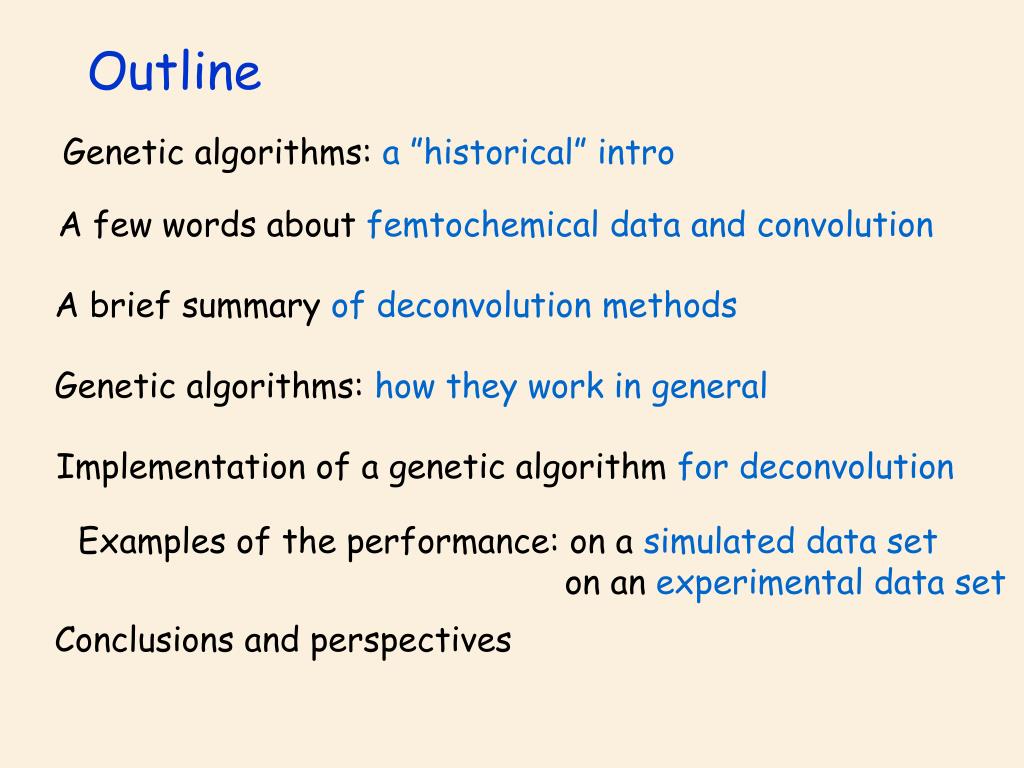 Outline

Genetic algorithms: a ”historical” intro

A few words about femtochemical data and convolution

A brief summary of deconvolution methods

Genetic algorithms: how they work in general

Implementation of a genetic algorithm for deconvolution

Examples of the performance: on a simulated data set
on an experimental data set

Conclusions and perspectives